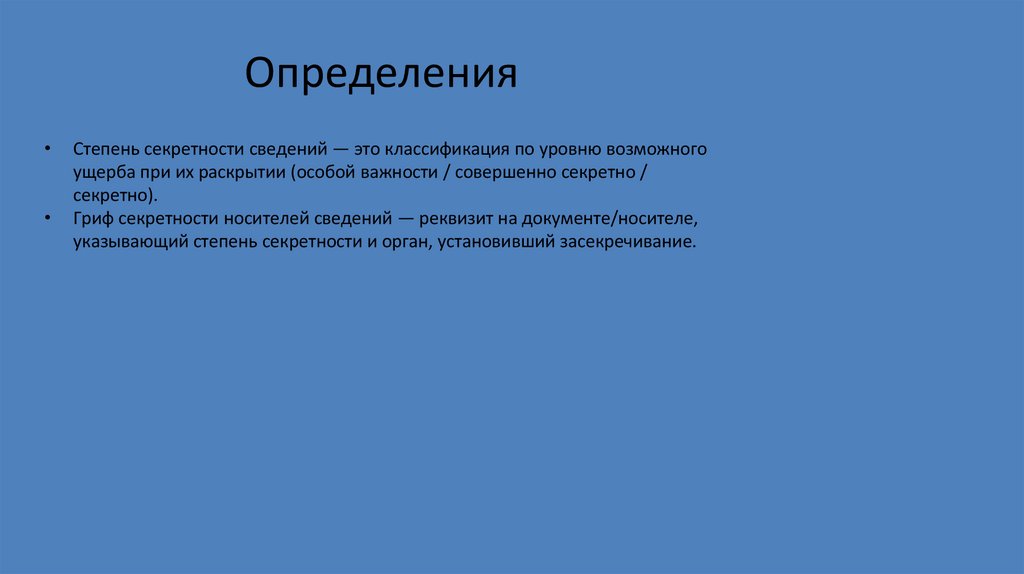 Определения

• Степень секретности сведений — это классификация по уровню возможного ущерба при их раскрытии (особой важности / совершенно секретно / секретно).
• Гриф секретности носителей сведений — реквизит на документе/носителе, указывающий степень секретности и орган, установивший засекречивание.